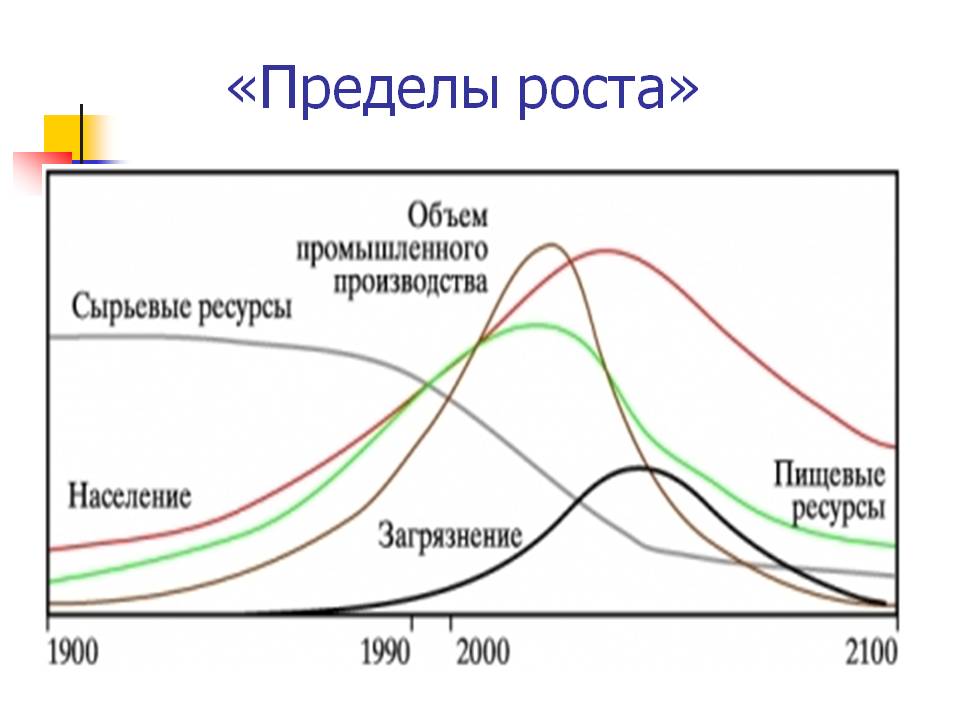 «Пределы роста»

Объем промышленного производства

Сырьевые ресурсы

Население

Загрязнение

Пищевые ресурсы

1900

1990

2000

2100